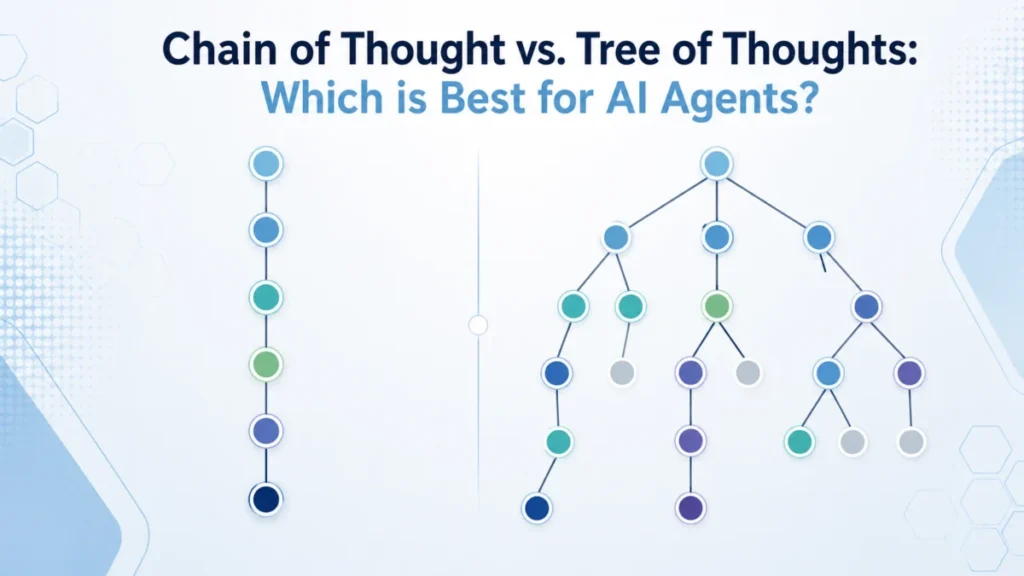 Chain of Thought vs. Tree of Thoughts:
Which is Best for AI Agents?